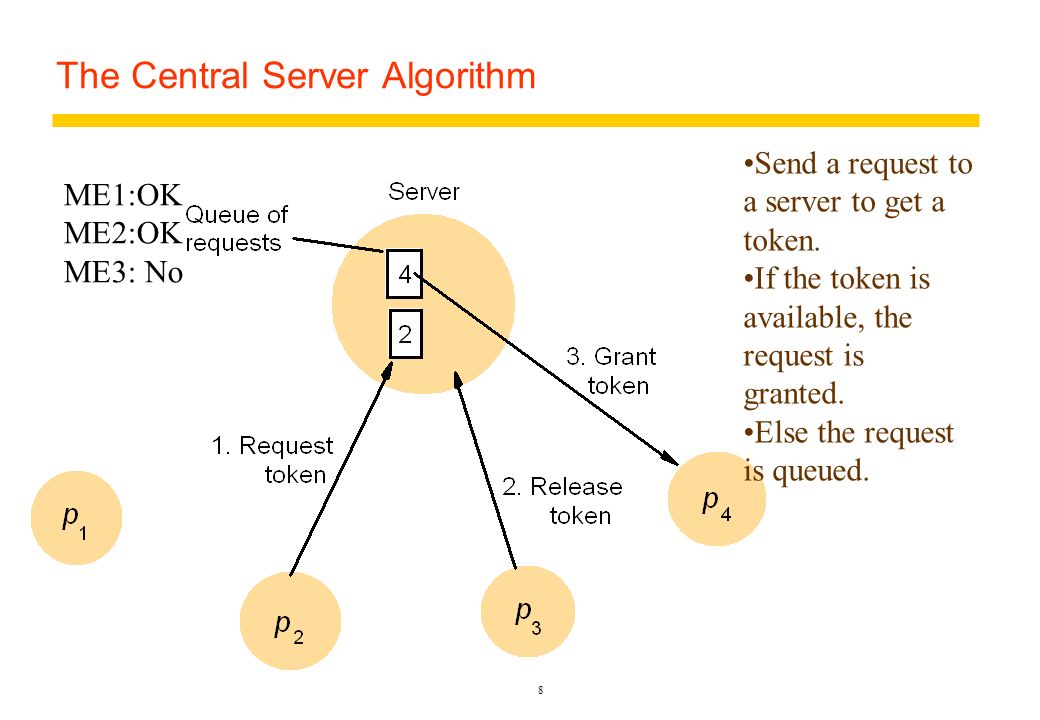 The Central Server Algorithm

ME1:OK
ME2:OK
ME3: No

Queue of requests

Server

4

2

3. Grant token

1. Request token

2. Release token

$p_1$

$p_2$

$p_3$

$p_4$

•Send a request to a server to get a token.
•If the token is available, the request is granted.
•Else the request is queued.

8